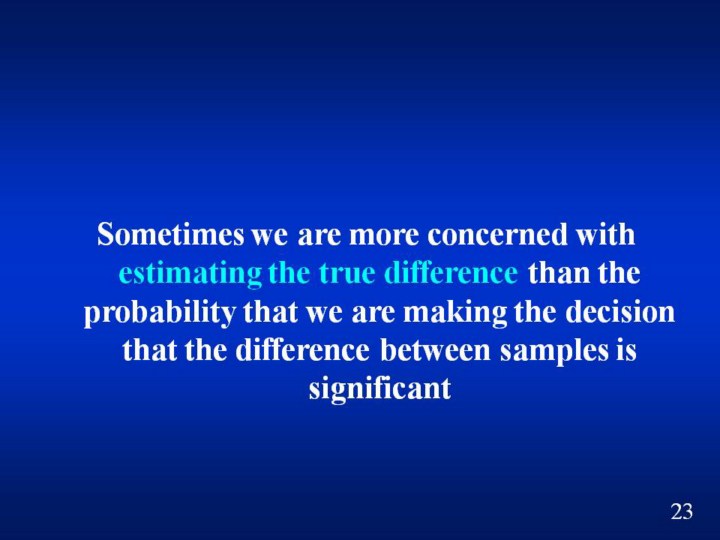 Sometimes we are more concerned with estimating the true difference than the probability that we are making the decision that the difference between samples is significant

23